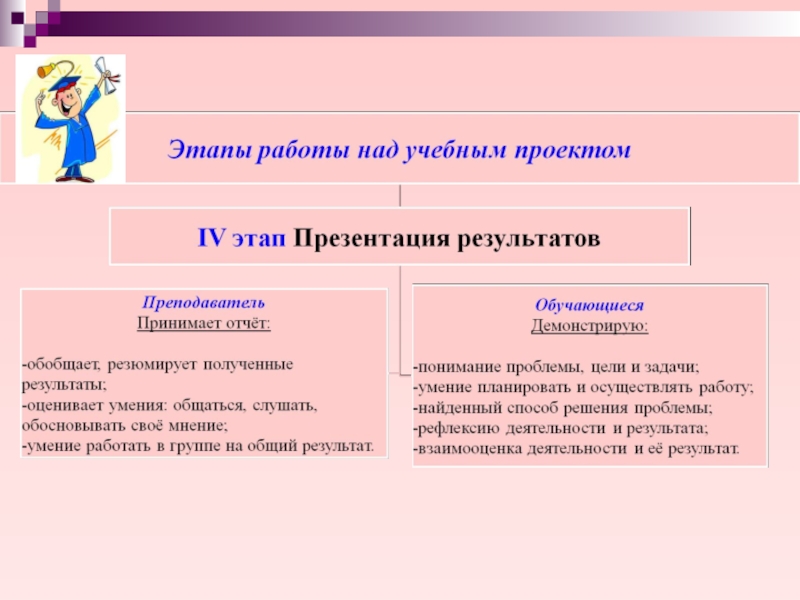 Этапы работы над учебным проектом

IV этап Презентация результатов

Преподаватель
Принимает отчёт:

-обобщает, резюмирует полученные результаты;
-оценивает умения: общаться, слушать, обосновывать своё мнение;
-умение работать в группе на общий результат.

Обучающиеся
Демонстрирую:

-понимание проблемы, цели и задачи;
-умение планировать и осуществлять работу;
-найденный способ решения проблемы;
-рефлексию деятельности и результата;
-взаимооценка деятельности и её результат.